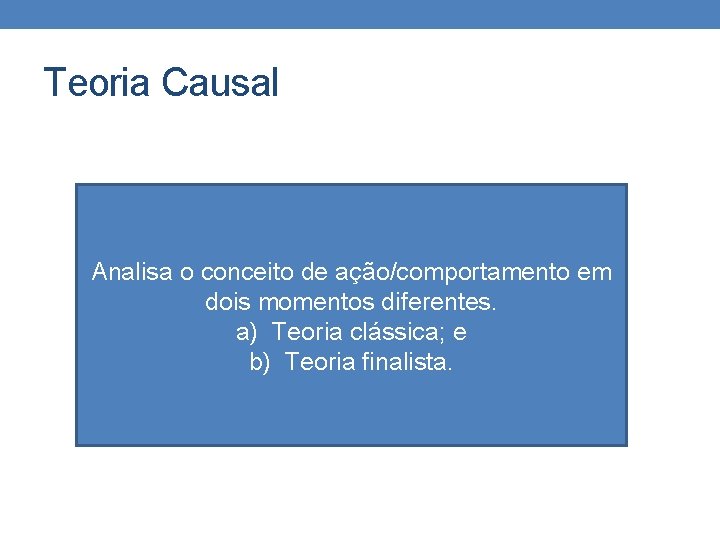 Teoria Causal

Analisa o conceito de ação/comportamento em dois momentos diferentes.
a) Teoria clássica; e
b) Teoria finalista.